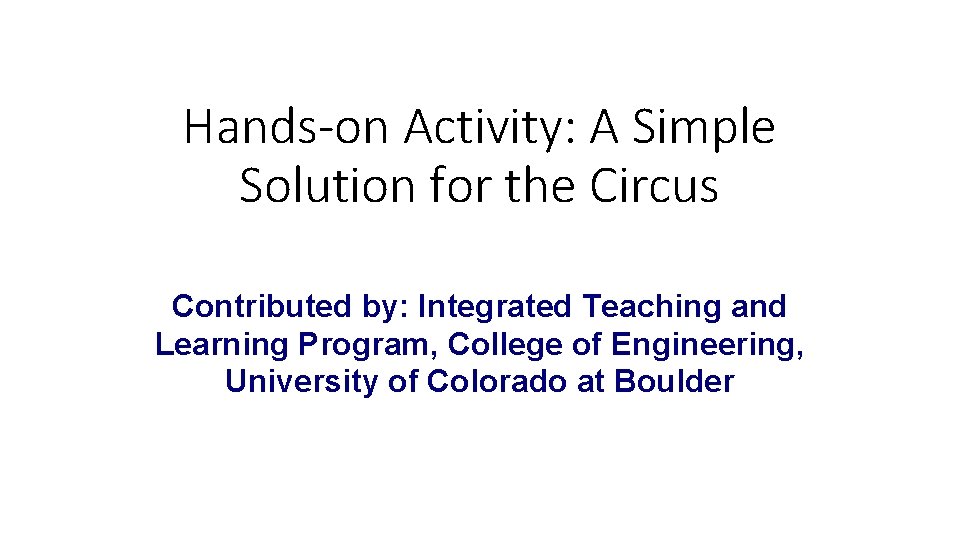 Hands-on Activity: A Simple Solution for the Circus

Contributed by: Integrated Teaching and Learning Program, College of Engineering, University of Colorado at Boulder